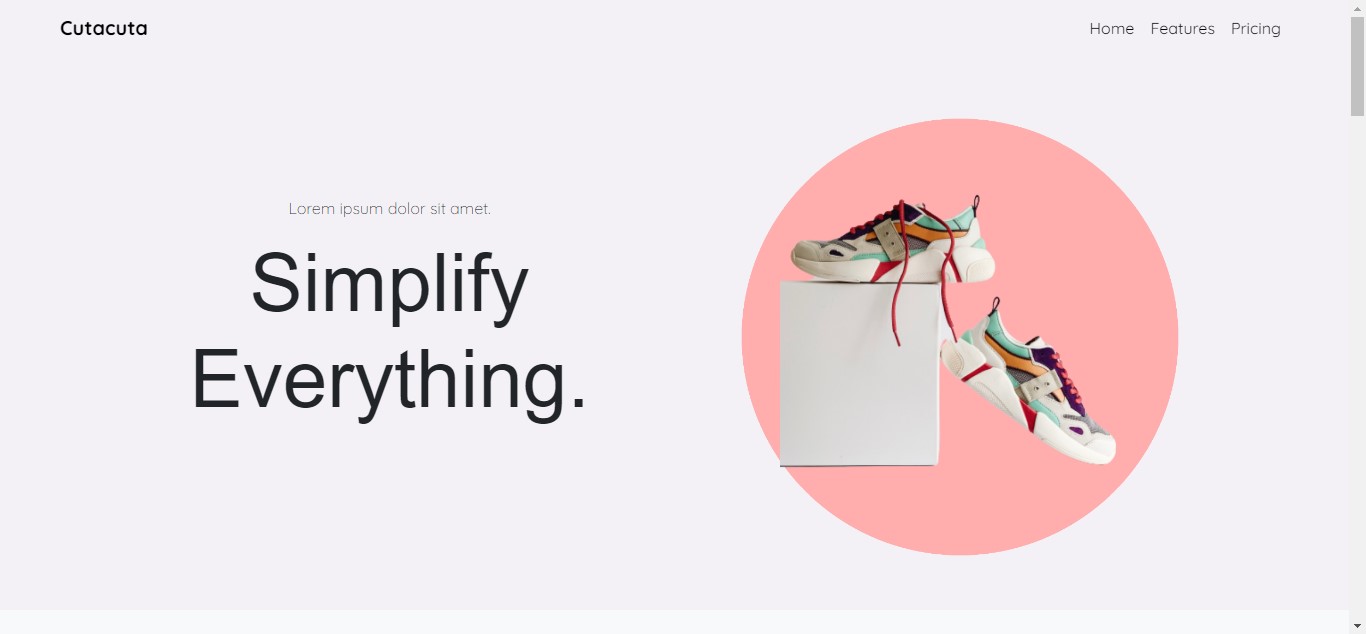 Cutacuta

Home Features Pricing

Lorem ipsum dolor sit amet.

Simplify Everything.